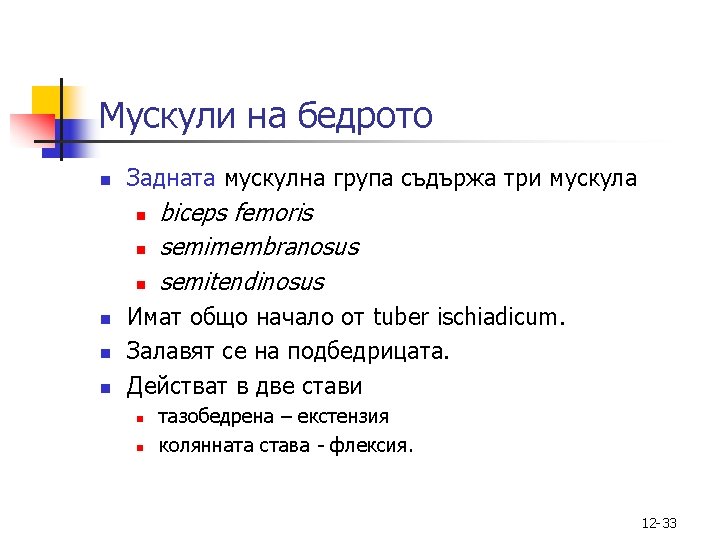 Мускули на бедрото

- Задната мускулна група съдържа три мускула
  - biceps femoris
  - semimembranosus
  - semitendinosus
- Имат общо начало от tuber ischiadicum.
- Залавят се на подбедрицата.
- Действат в две стави
  - тазобедрена – екстензия
  - колянната става - флексия.

12-33